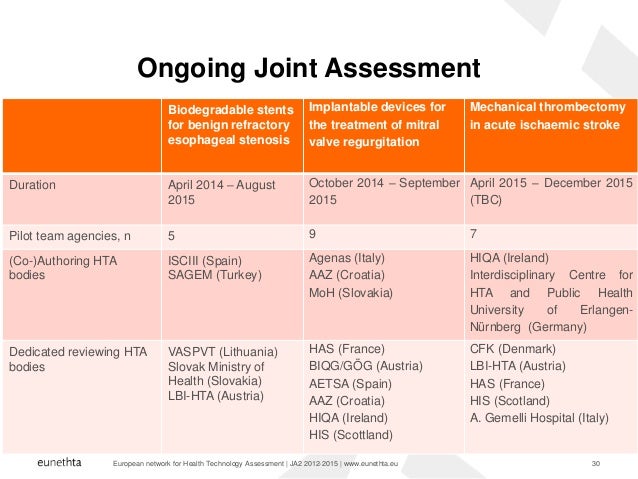 Ongoing Joint Assessment

| | Biodegradable stents for benign refractory esophageal stenosis | Implantable devices for the treatment of mitral valve regurgitation | Mechanical thrombectomy in acute ischaemic stroke |
|---|---|---|---|
| Duration | April 2014 – August 2015 | October 2014 – September 2015 | April 2015 – December 2015 (TBC) |
| Pilot team agencies, n | 5 | 9 | 7 |
| (Co-)Authoring HTA bodies | ISCIII (Spain) SAGEM (Turkey) | Agenas (Italy) AAZ (Croatia) MoH (Slovakia) | HIQA (Ireland) Interdisciplinary Centre for HTA and Public Health University of Erlangen-Nürnberg (Germany) |
| Dedicated reviewing HTA bodies | VASPVT (Lithuania) Slovak Ministry of Health (Slovakia) LBI-HTA (Austria) | HAS (France) BIQG/GÖG (Austria) AETSA (Spain) AAZ (Croatia) HIQA (Ireland) HIS (Scottland) | CFK (Denmark) LBI-HTA (Austria) HAS (France) HIS (Scotland) A. Gemelli Hospital (Italy) |

eunethta European network for Health Technology Assessment | JA2 2012-2015 | www.eunethta.eu 30